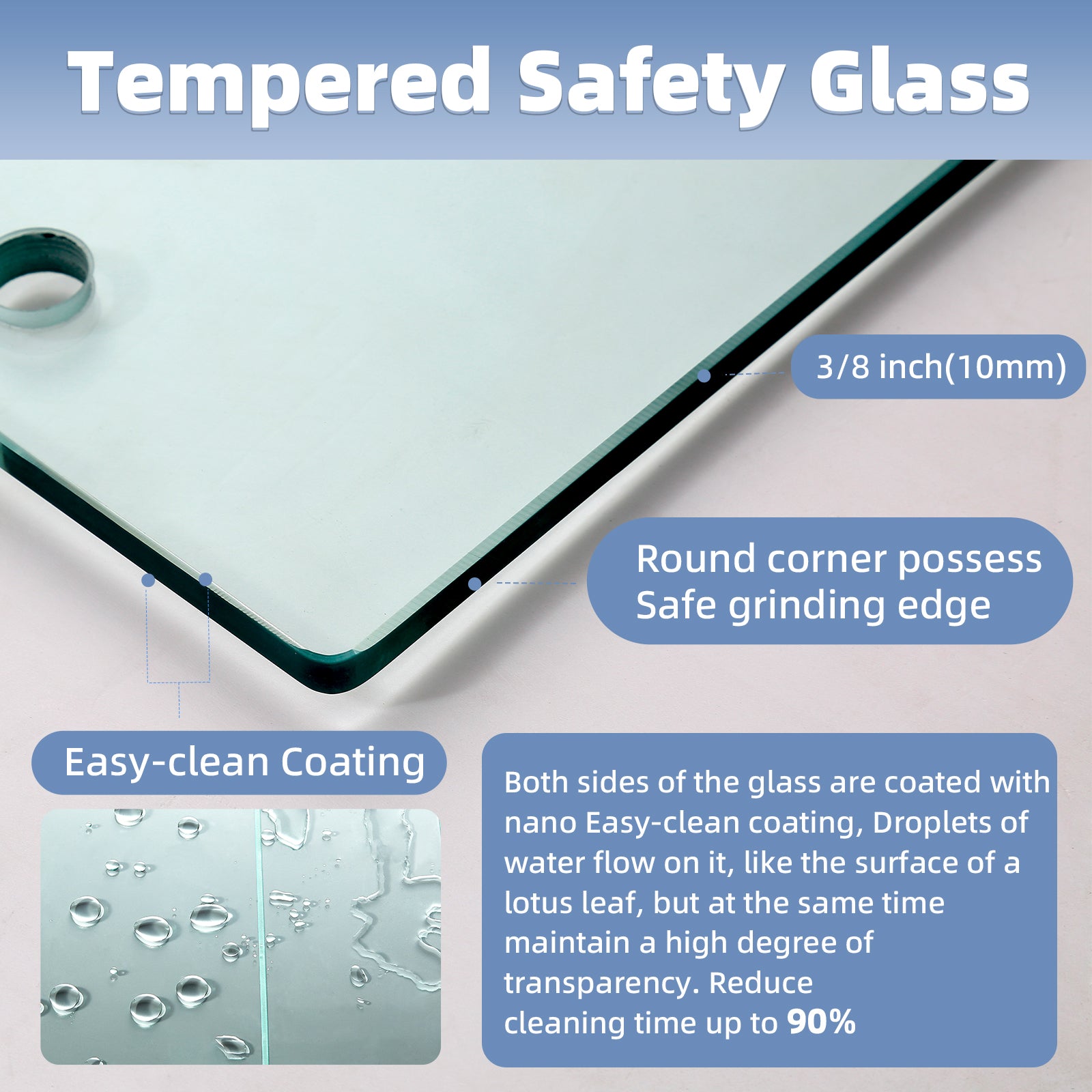 Tempered Safety Glass

3/8 inch(10mm)

Round corner possess
Safe grinding edge

Easy-clean Coating

Both sides of the glass are coated with nano Easy-clean coating, Droplets of water flow on it, like the surface of a lotus leaf, but at the same time maintain a high degree of transparency. Reduce cleaning time up to 90%